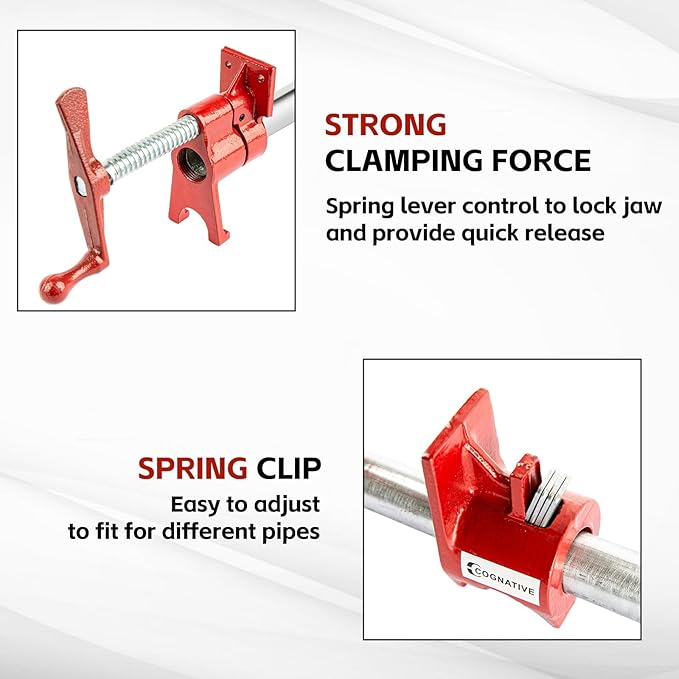 STRONG CLAMPING FORCE

Spring lever control to lock jaw and provide quick release

SPRING CLIP

Easy to adjust to fit for different pipes

COGNATIVE